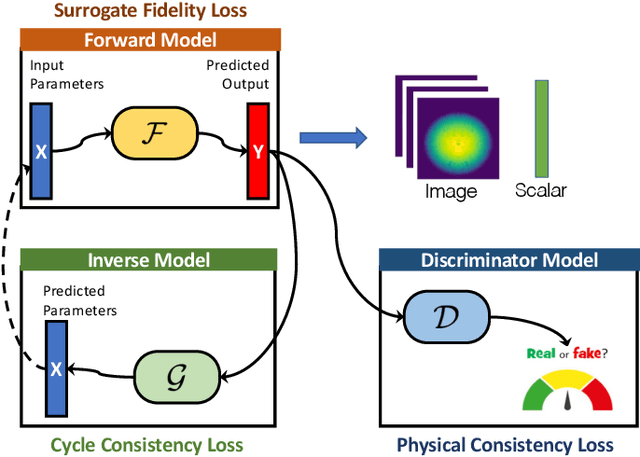 Surrogate Fidelity Loss

Forward Model

Input Parameters

Predicted Output

X

$\mathcal{F}$

Y

Image

Scalar

Inverse Model

Predicted Parameters

X

$\mathcal{G}$

Discriminator Model

$\mathcal{D}$

Real or fake?

Cycle Consistency Loss

Physical Consistency Loss